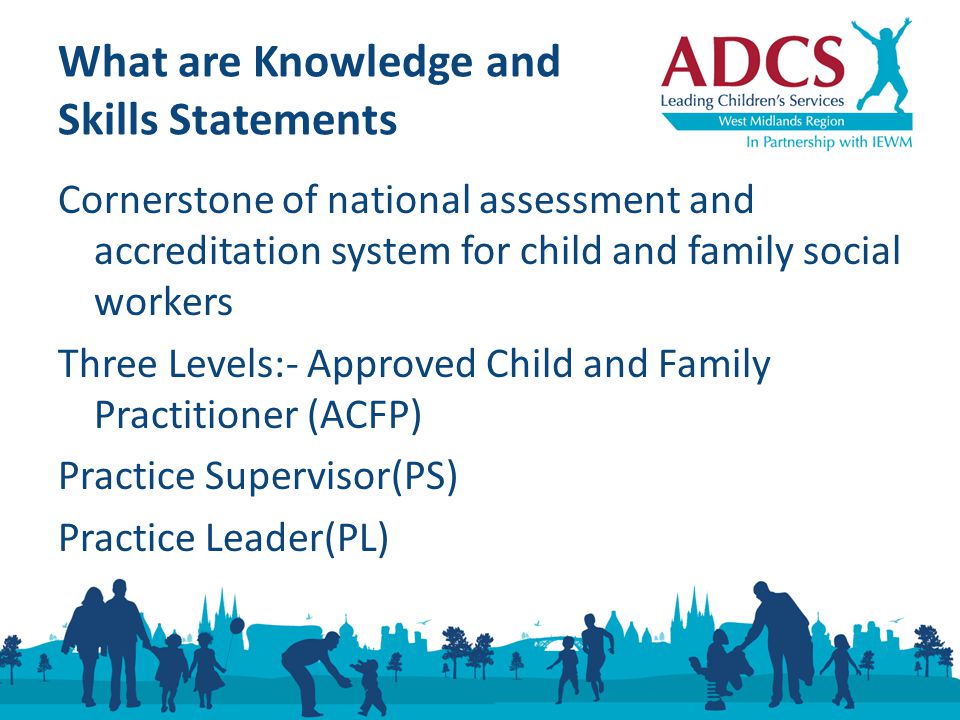 What are Knowledge and Skills Statements

ADCS
Leading Children's Services
West Midlands Region
In Partnership with IEWM

Cornerstone of national assessment and accreditation system for child and family social workers

Three Levels:- Approved Child and Family Practitioner (ACFP)

Practice Supervisor(PS)

Practice Leader(PL)